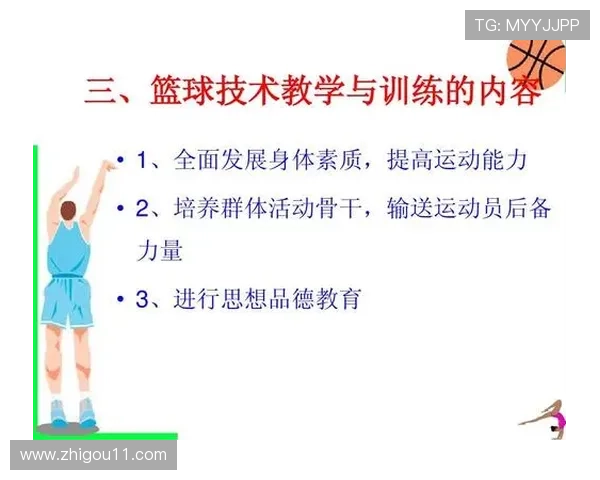 TG: MYYJJPP

三、篮球技术教学与训练的内容

• 1、全面发展身体素质，提高运动能力

• 2、培养群体活动骨干，输送运动员后备力量

• 3、进行思想品德教育

www.zhigou11.com